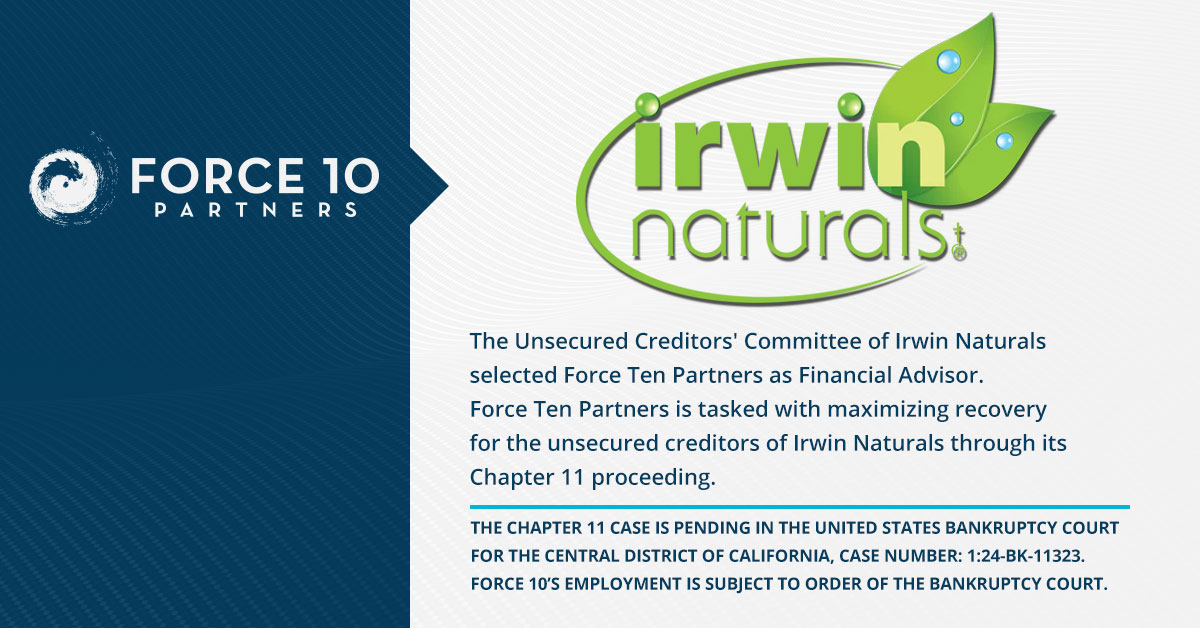 FORCE 10
PARTNERS

irwin
naturals

The Unsecured Creditors' Committee of Irwin Naturals selected Force Ten Partners as Financial Advisor. Force Ten Partners is tasked with maximizing recovery for the unsecured creditors of Irwin Naturals through its Chapter 11 proceeding.

THE CHAPTER 11 CASE IS PENDING IN THE UNITED STATES BANKRUPTCY COURT FOR THE CENTRAL DISTRICT OF CALIFORNIA, CASE NUMBER: 1:24-BK-11323. FORCE 10'S EMPLOYMENT IS SUBJECT TO ORDER OF THE BANKRUPTCY COURT.